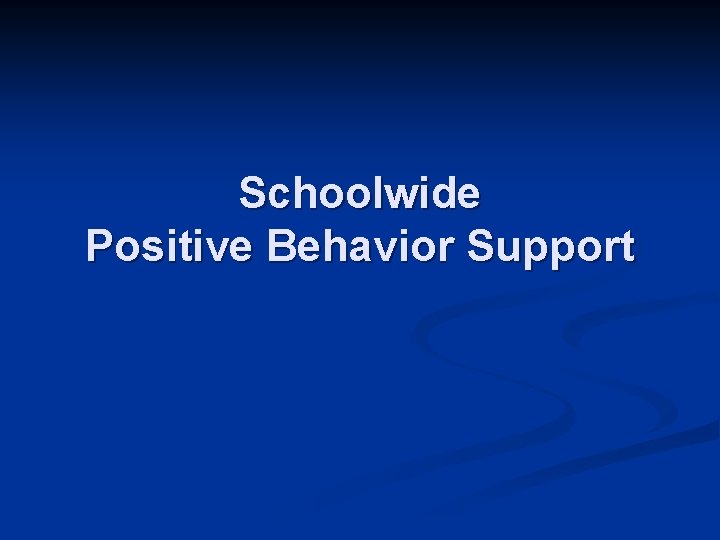 Schoolwide
Positive Behavior Support